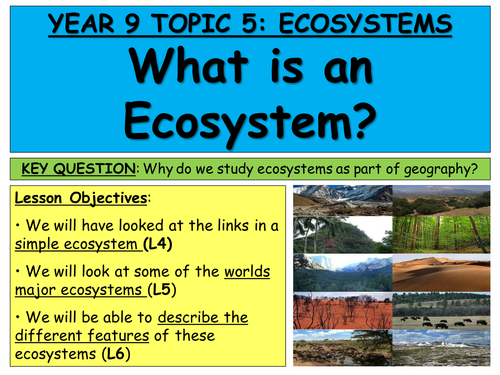 YEAR 9 TOPIC 5: ECOSYSTEMS

What is an Ecosystem?

KEY QUESTION: Why do we study ecosystems as part of geography?

Lesson Objectives:

• We will have looked at the links in a simple ecosystem (L4)

• We will look at some of the worlds major ecosystems (L5)

• We will be able to describe the different features of these ecosystems (L6)